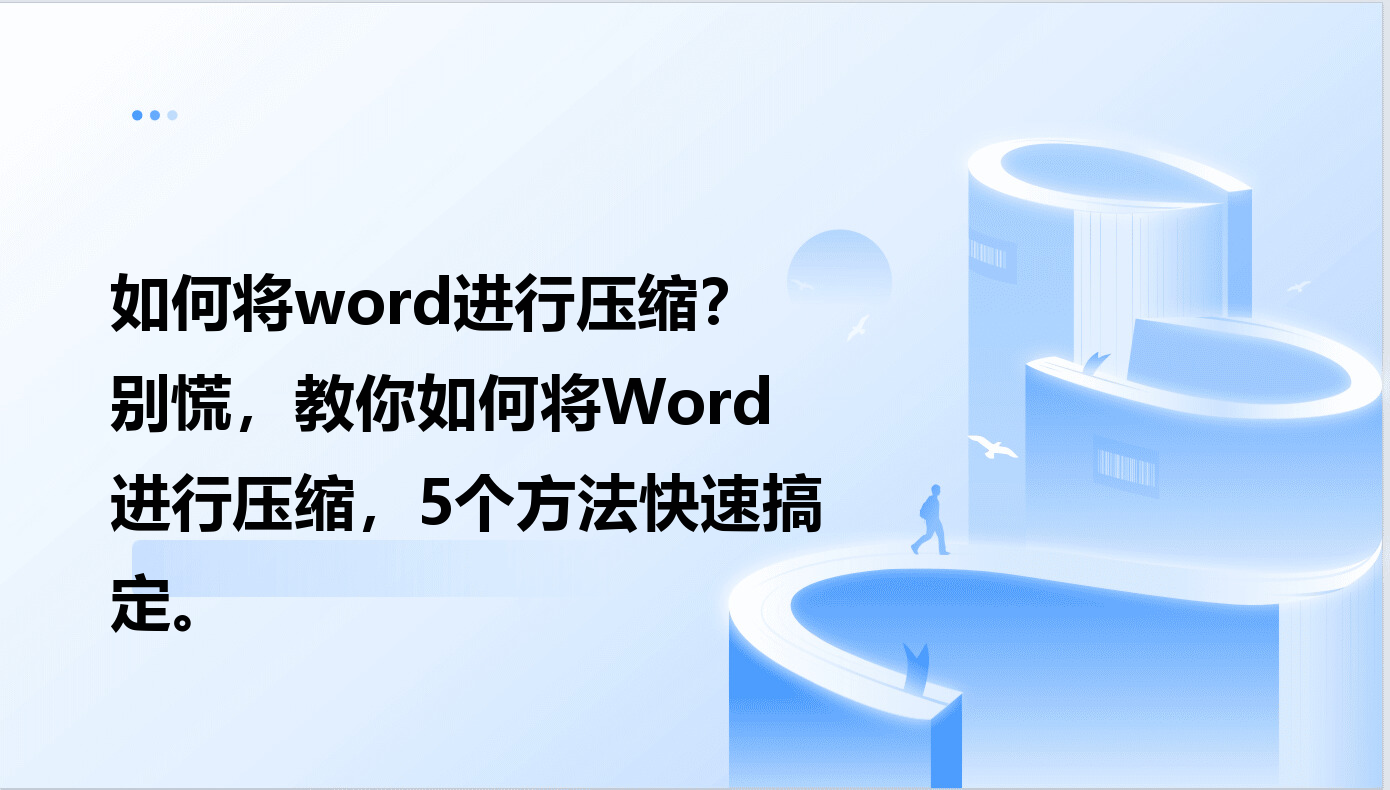 如何将word进行压缩？别慌，教你如何将Word进行压缩，5个方法快速搞定。